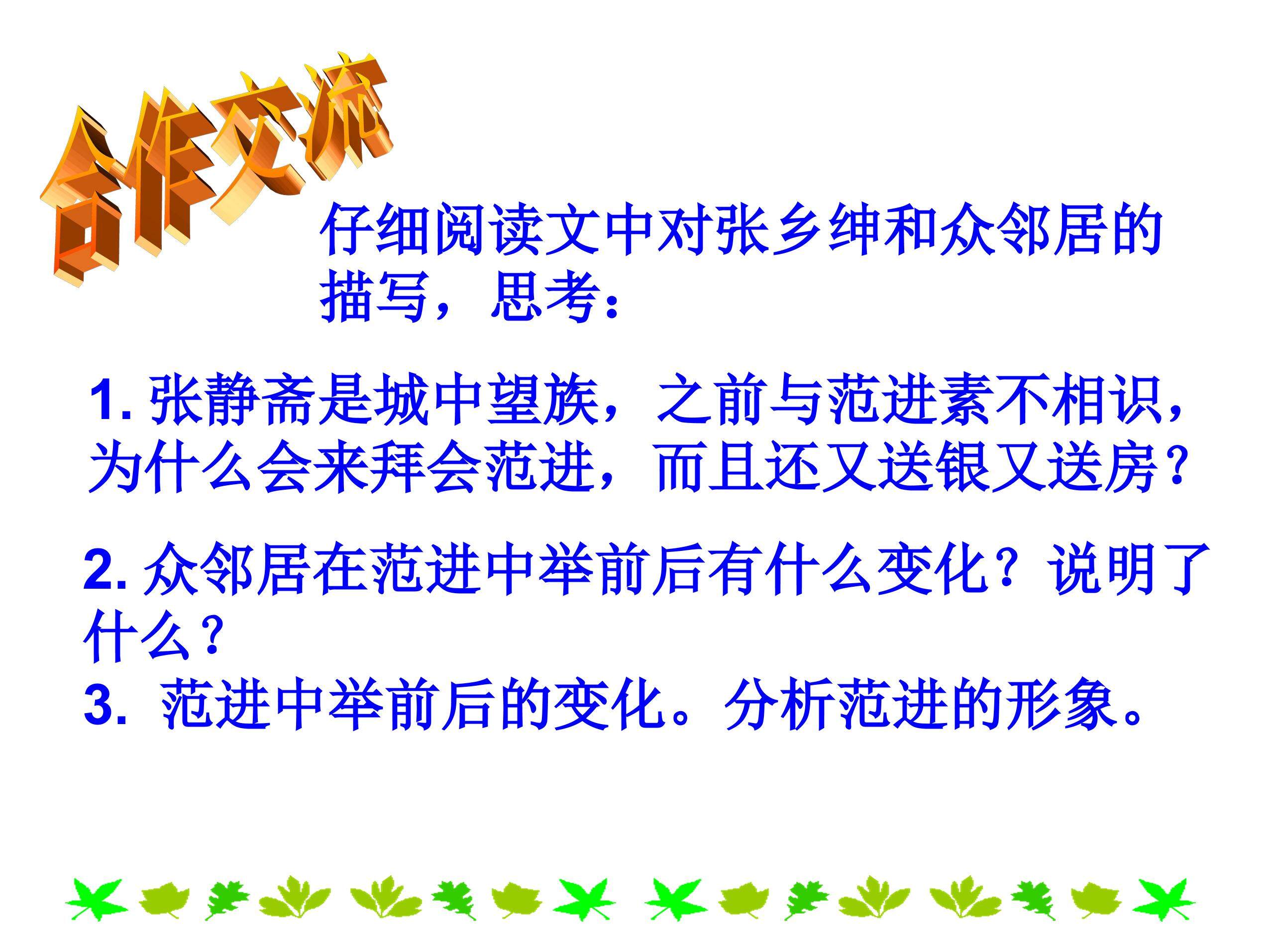 合作交流

仔细阅读文中对张乡绅和众邻居的描写，思考：

1. 张静斋是城中望族，之前与范进素不相识，为什么会来拜会范进，而且还又送银又送房？

2. 众邻居在范进中举前后有什么变化？说明了什么？

3. 范进中举前后的变化。分析范进的形象。